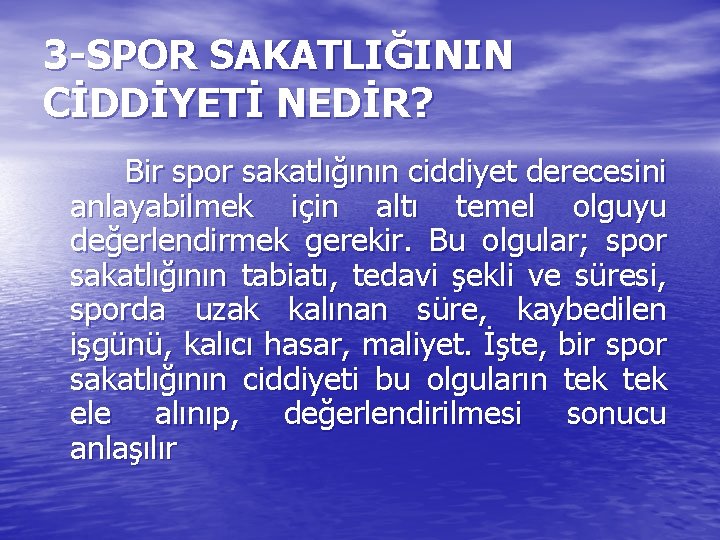 3-SPOR SAKATLIĞININ CİDDİYETİ NEDİR?

Bir spor sakatlığının ciddiyet derecesini anlayabilmek için altı temel olguyu değerlendirmek gerekir. Bu olgular; spor sakatlığının tabiatı, tedavi şekli ve süresi, sporda uzak kalınan süre, kaybedilen işgünü, kalıcı hasar, maliyet. İşte, bir spor sakatlığının ciddiyeti bu olguların tek tek ele alınıp, değerlendirilmesi sonucu anlaşılır